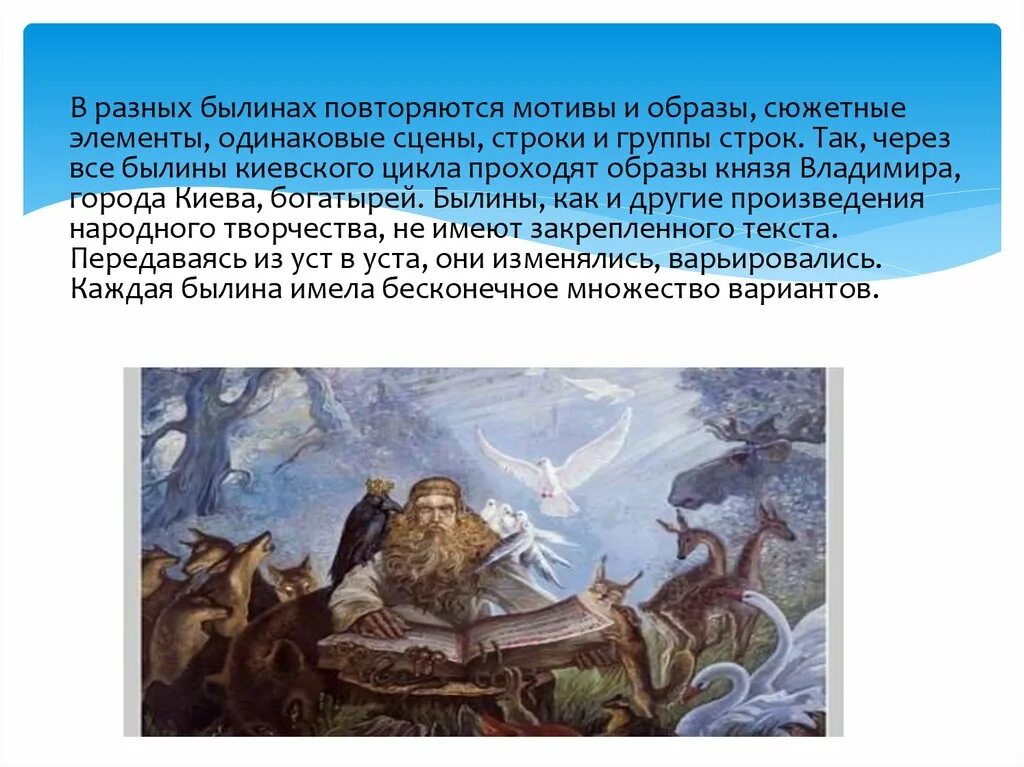 В разных былинах повторяются мотивы и образы, сюжетные элементы, одинаковые сцены, строки и группы строк. Так, через все былины киевского цикла проходят образы князя Владимира, города Киева, богатырей. Былины, как и другие произведения народного творчества, не имеют закрепленного текста. Передаваясь из уст в уста, они изменялись, варьировались. Каждая былина имела бесконечное множество вариантов.